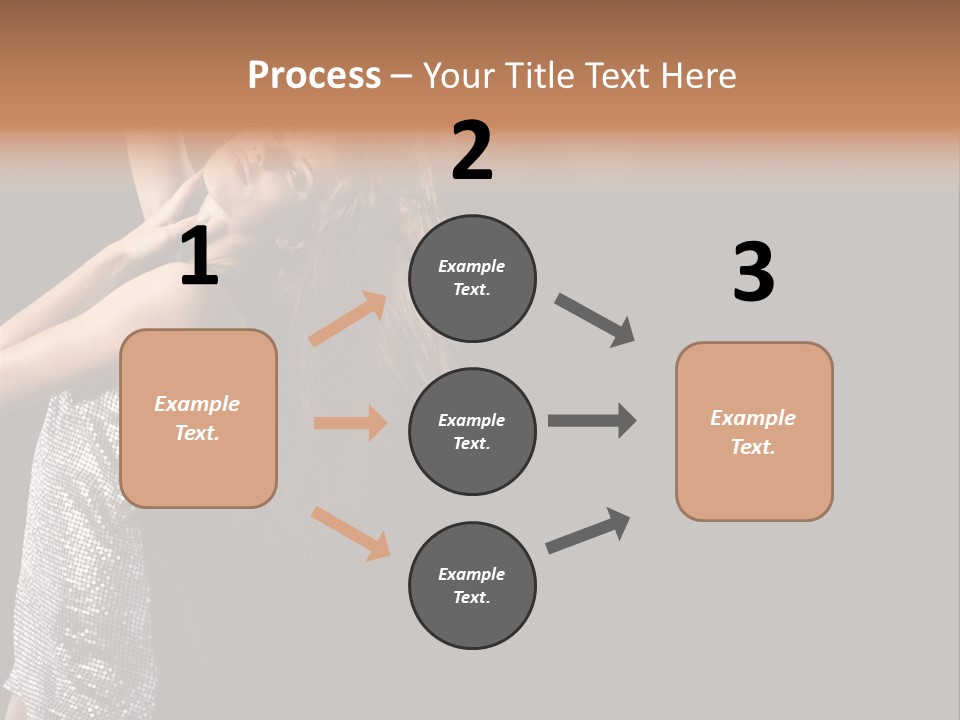 Process – Your Title Text Here

1

Example Text.

2

Example Text.

Example Text.

Example Text.

3

Example Text.